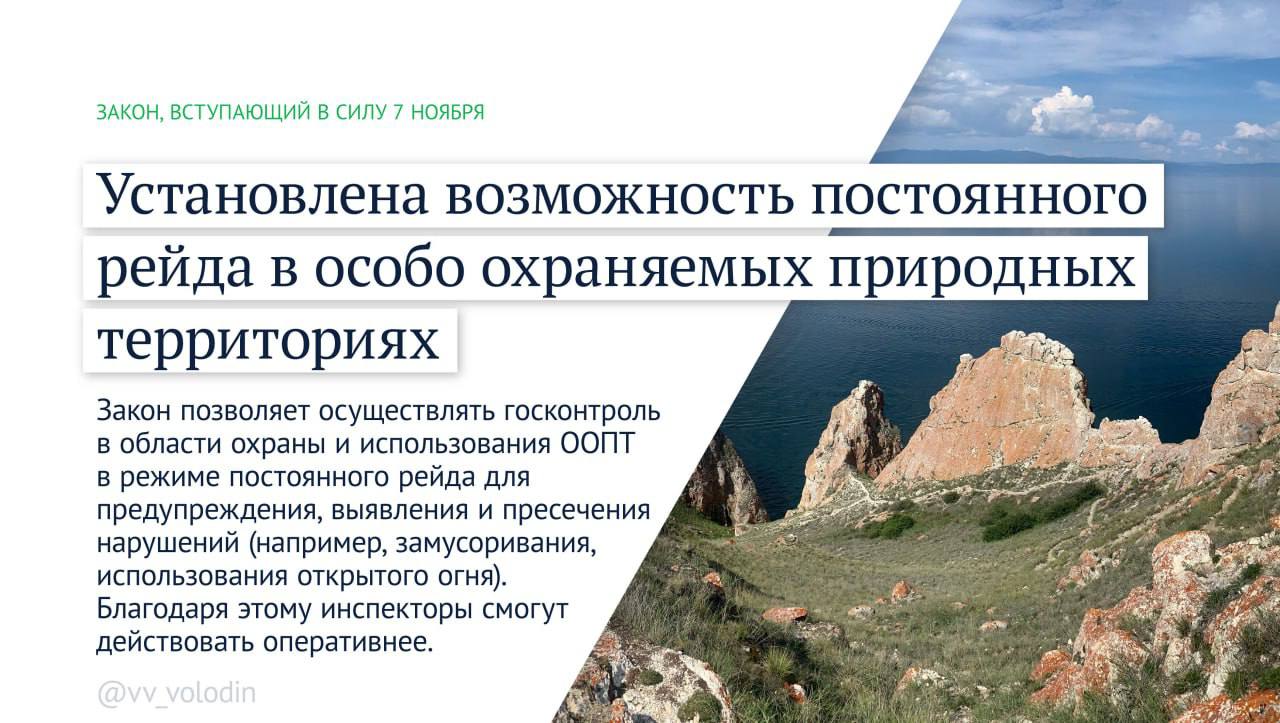 ЗАКОН, ВСТУПАЮЩИЙ В СИЛУ 7 НОЯБРЯ

Установлена возможность постоянного рейда в особо охраняемых природных территориях

Закон позволяет осуществлять госконтроль в области охраны и использования ООПТ в режиме постоянного рейда для предупреждения, выявления и пресечения нарушений (например, замусоривания, использования открытого огня). Благодаря этому инспекторы смогут действовать оперативнее.

@vv_volodin